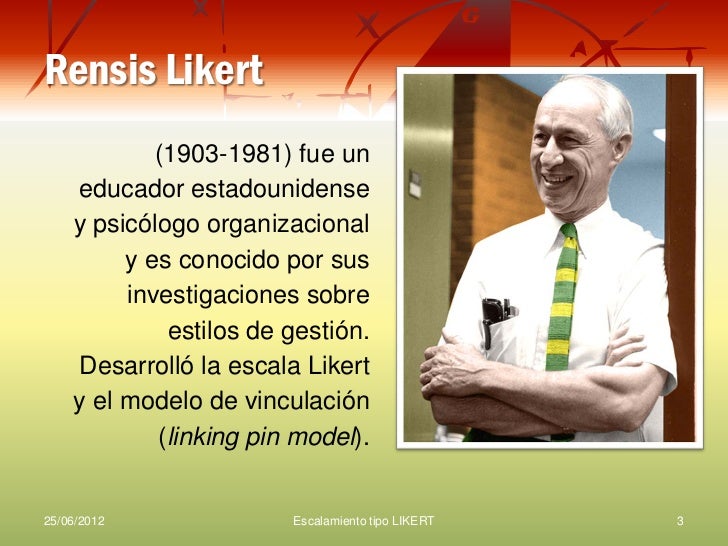 Rensis Likert

(1903-1981) fue un educador estadounidense y psicólogo organizacional y es conocido por sus investigaciones sobre estilos de gestión. Desarrolló la escala Likert y el modelo de vinculación (linking pin model).

25/06/2012

Escalamiento tipo LIKERT

3